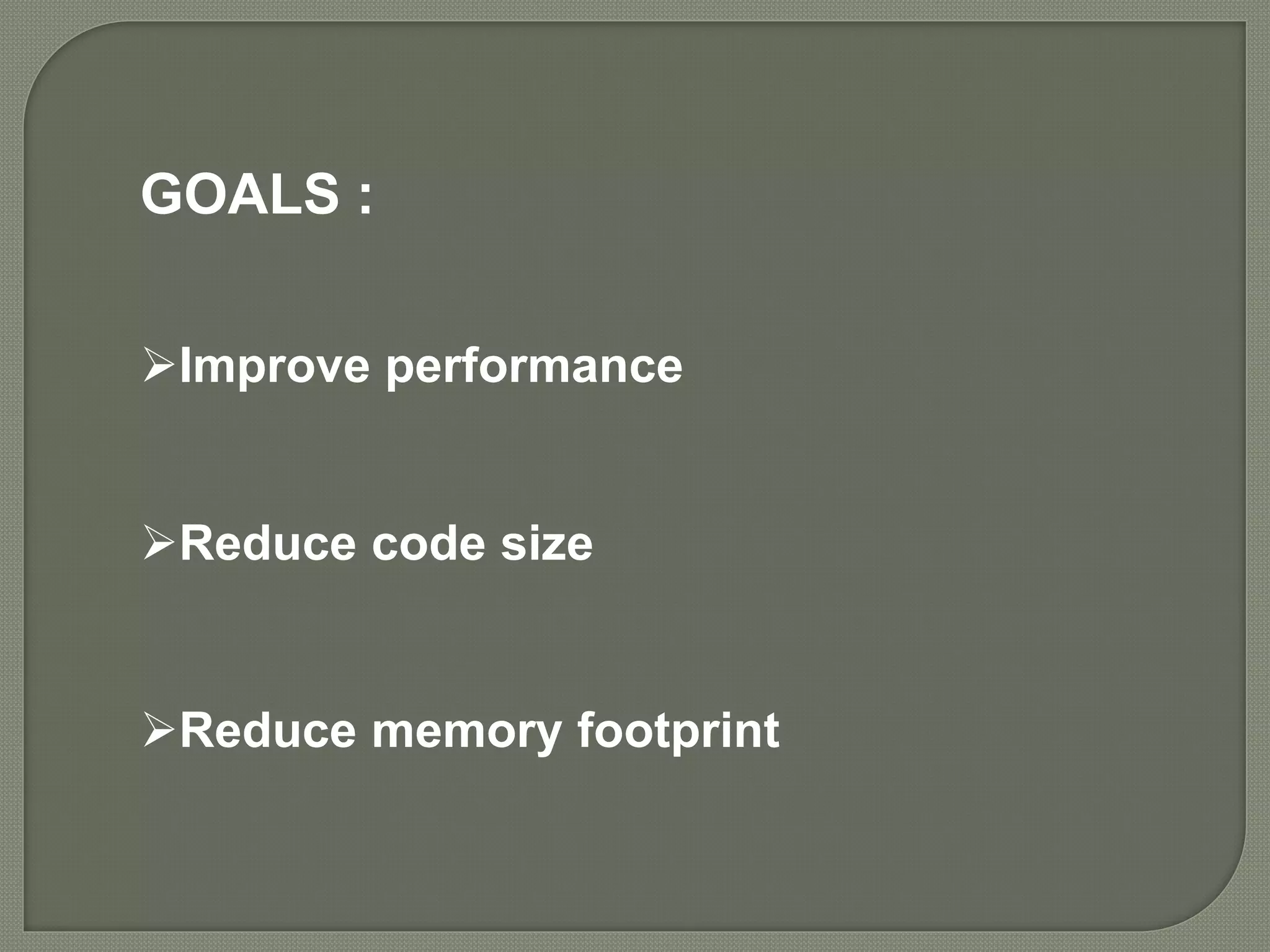 GOALS :

➢Improve performance

➢Reduce code size

➢Reduce memory footprint